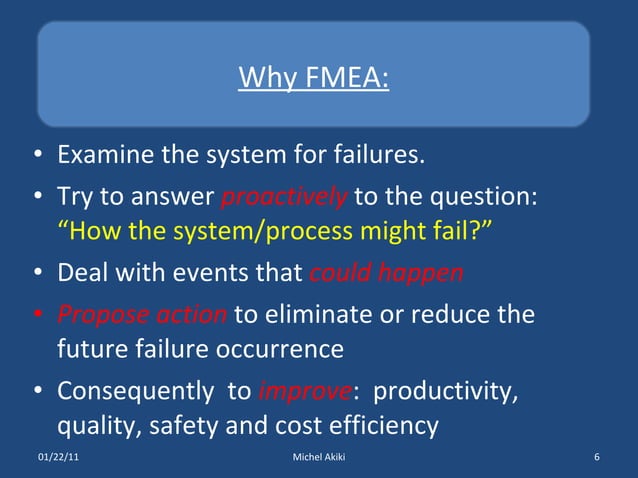 Why FMEA:

• Examine the system for failures.

• Try to answer proactively to the question: “How the system/process might fail?”

• Deal with events that could happen

• Propose action to eliminate or reduce the future failure occurrence

• Consequently to improve: productivity, quality, safety and cost efficiency

01/22/11

Michel Akiki

6